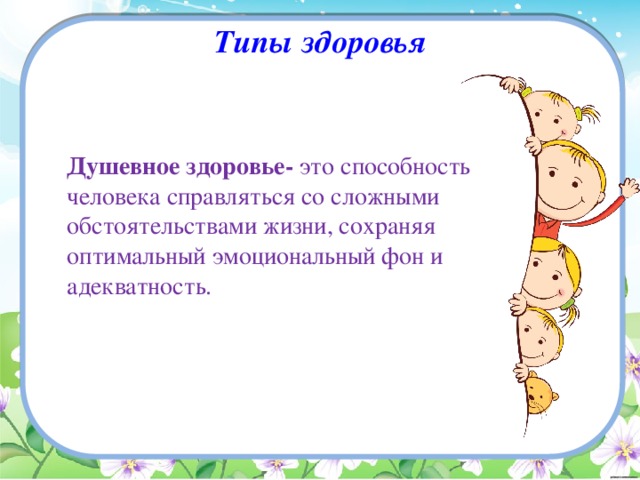 Типы здоровья

Душевное здоровье- это способность человека справляться со сложными обстоятельствами жизни, сохраняя оптимальный эмоциональный фон и адекватность.